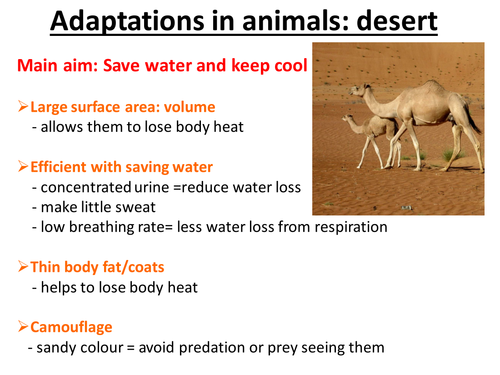 Adaptations in animals: desert

Main aim: Save water and keep cool

➢Large surface area: volume
- allows them to lose body heat

➢Efficient with saving water
- concentrated urine =reduce water loss
- make little sweat
- low breathing rate= less water loss from respiration

➢Thin body fat/coats
- helps to lose body heat

➢Camouflage
- sandy colour = avoid predation or prey seeing them